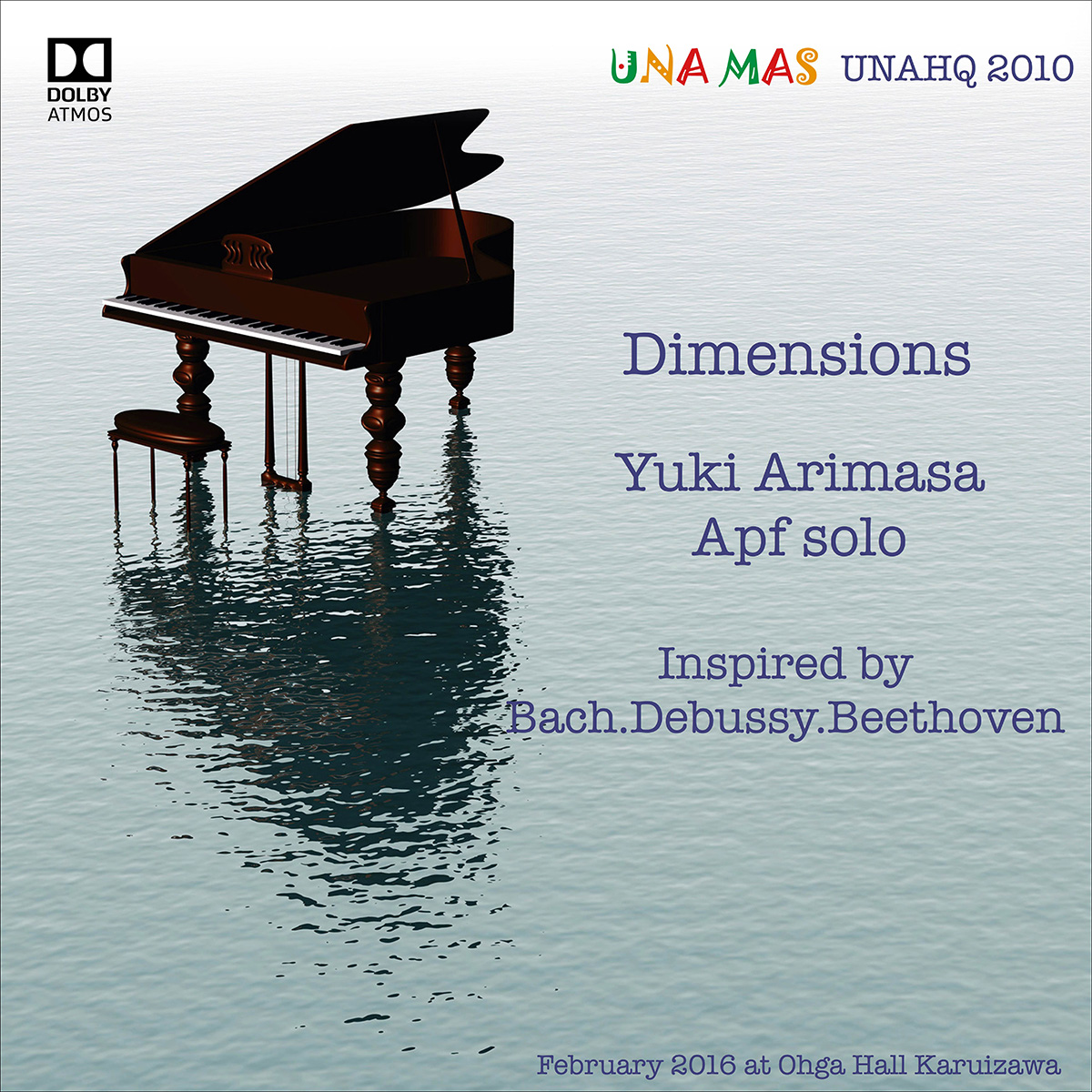 DOLBY
ATMOS

UNA MAS UNAHQ 2010

Dimensions

Yuki Arimasa
Apf solo

Inspired by
Bach.Debussy.Beethoven

February 2016 at Ohga Hall Karuizawa